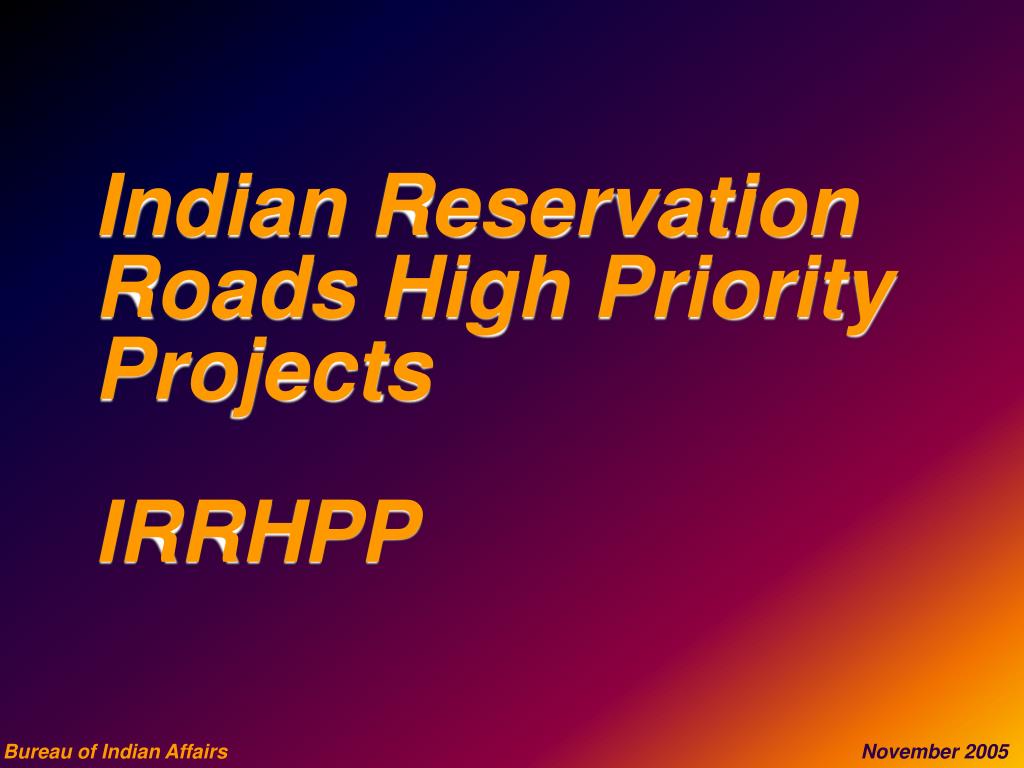 Indian Reservation Roads High Priority Projects

IRRHPP

Bureau of Indian Affairs

November 2005